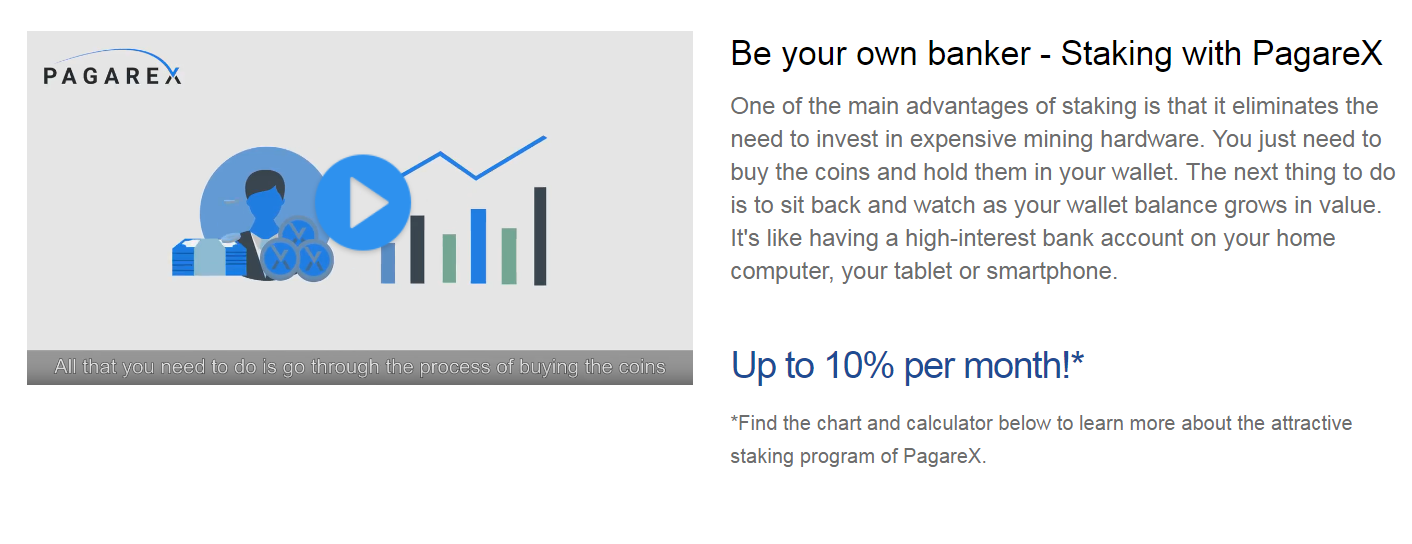 PAGAREX

All that you need to do is go through the process of buying the coins

Be your own banker - Staking with PagareX

One of the main advantages of staking is that it eliminates the need to invest in expensive mining hardware. You just need to buy the coins and hold them in your wallet. The next thing to do is to sit back and watch as your wallet balance grows in value. It's like having a high-interest bank account on your home computer, your tablet or smartphone.

Up to 10% per month!*

*Find the chart and calculator below to learn more about the attractive staking program of PagareX.